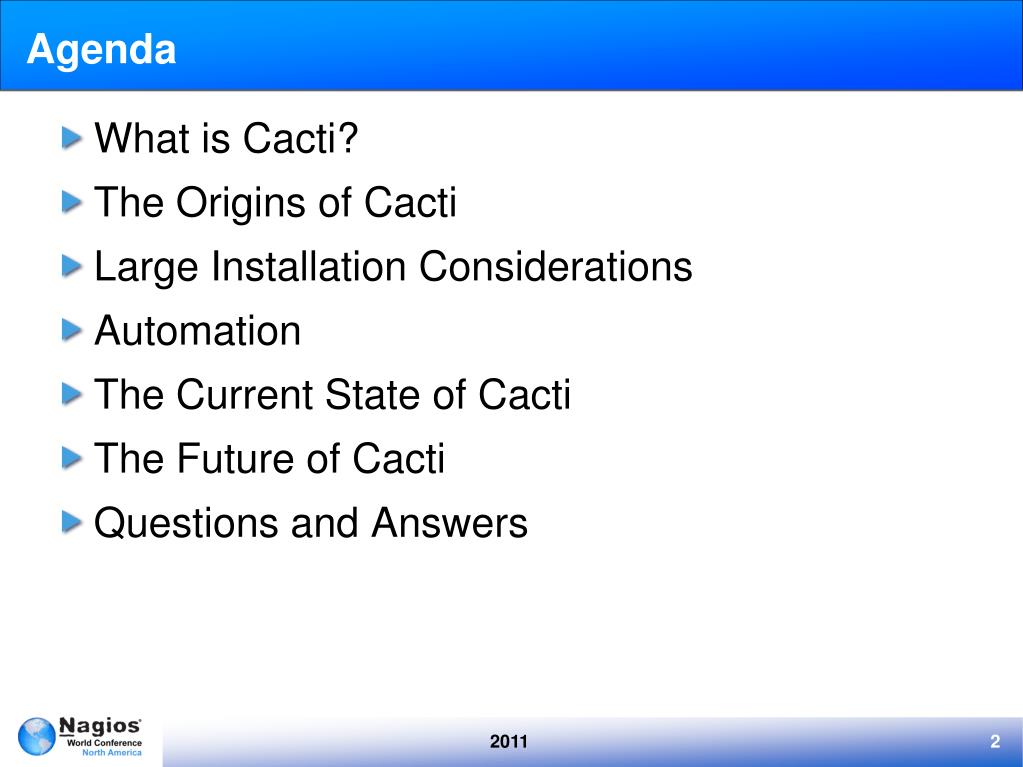 Agenda

What is Cacti?

The Origins of Cacti

Large Installation Considerations

Automation

The Current State of Cacti

The Future of Cacti

Questions and Answers

Nagios World Conference North America

2011

2